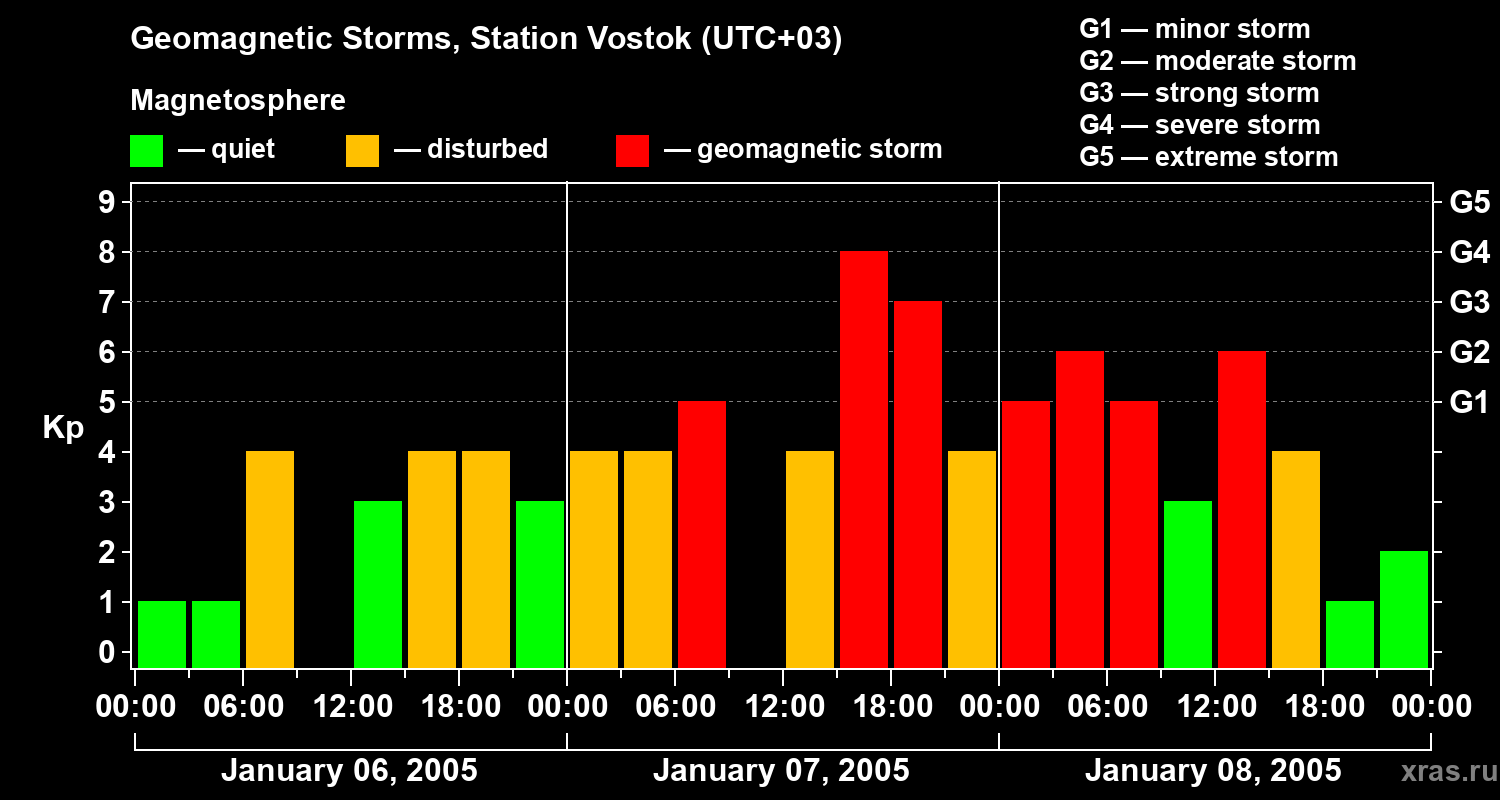 Geomagnetic Storms, Station Vostok (UTC+03)

Magnetosphere

— quiet — disturbed — geomagnetic storm

G1 — minor storm
G2 — moderate storm
G3 — strong storm
G4 — severe storm
G5 — extreme storm

Kp

9
8
7
6
5
4
3
2
1
0

G5
G4
G3
G2
G1

00:00 06:00 12:00 18:00 00:00 06:00 12:00 18:00 00:00 06:00 12:00 18:00 00:00

January 06, 2005
January 07, 2005
January 08, 2005

xras.ru